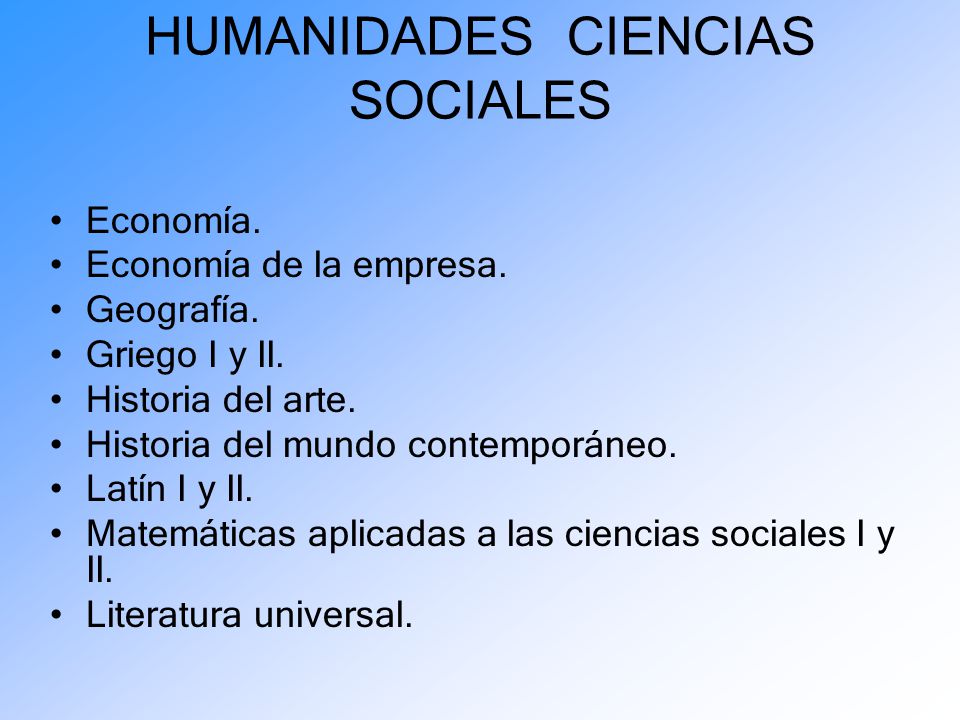 HUMANIDADES  CIENCIAS SOCIALES

• Economía.
• Economía de la empresa.
• Geografía.
• Griego I y II.
• Historia del arte.
• Historia del mundo contemporáneo.
• Latín I y II.
• Matemáticas aplicadas a las ciencias sociales I y II.
• Literatura universal.